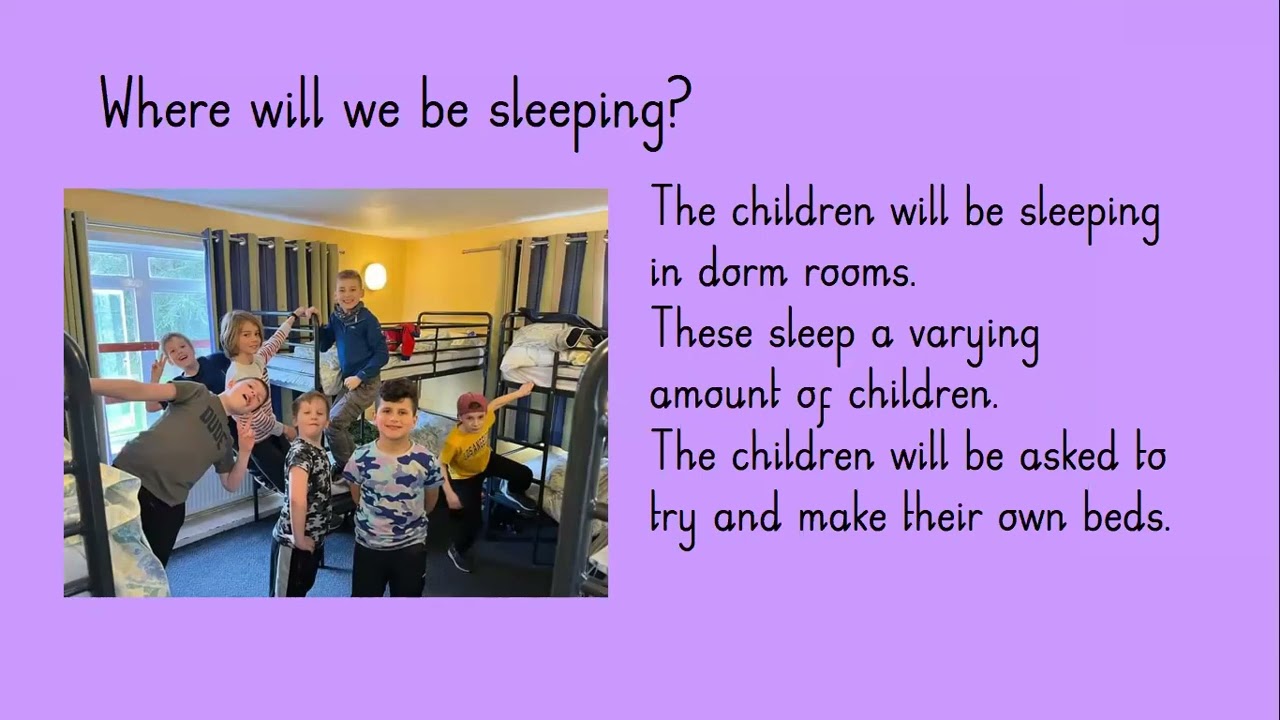 Where will we be sleeping?

The children will be sleeping in dorm rooms.
These sleep a varying amount of children.
The children will be asked to try and make their own beds.